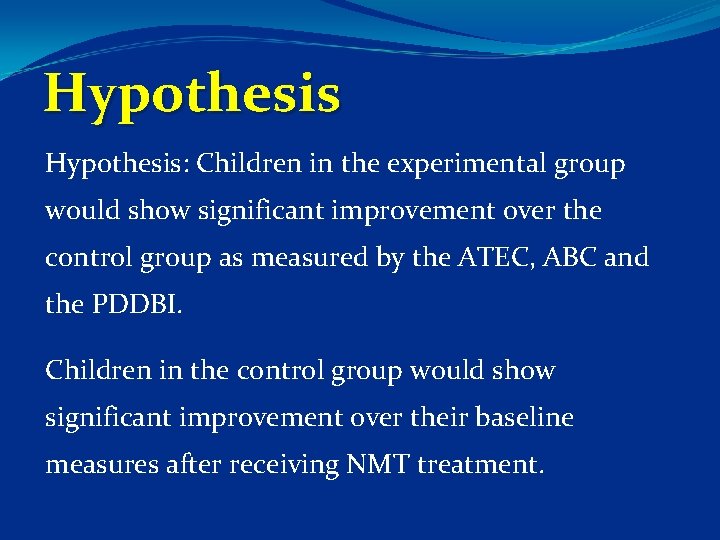 Hypothesis

Hypothesis: Children in the experimental group would show significant improvement over the control group as measured by the ATEC, ABC and the PDDBI.

Children in the control group would show significant improvement over their baseline measures after receiving NMT treatment.